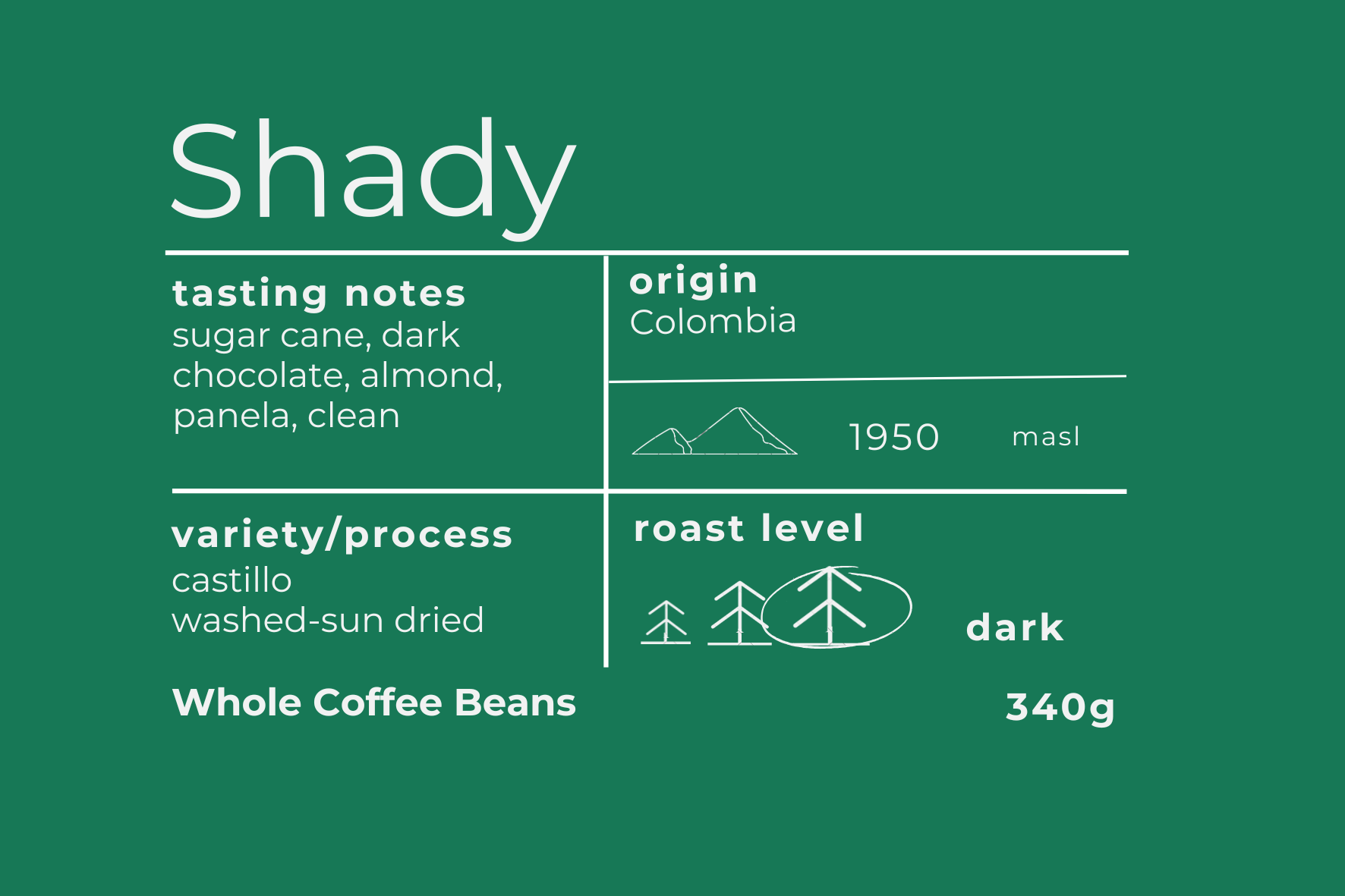 Shady

tasting notes
sugar cane, dark chocolate, almond, panela, clean

origin
Colombia

1950 masl

variety/process
castillo
washed-sun dried

roast level

dark

Whole Coffee Beans

340g